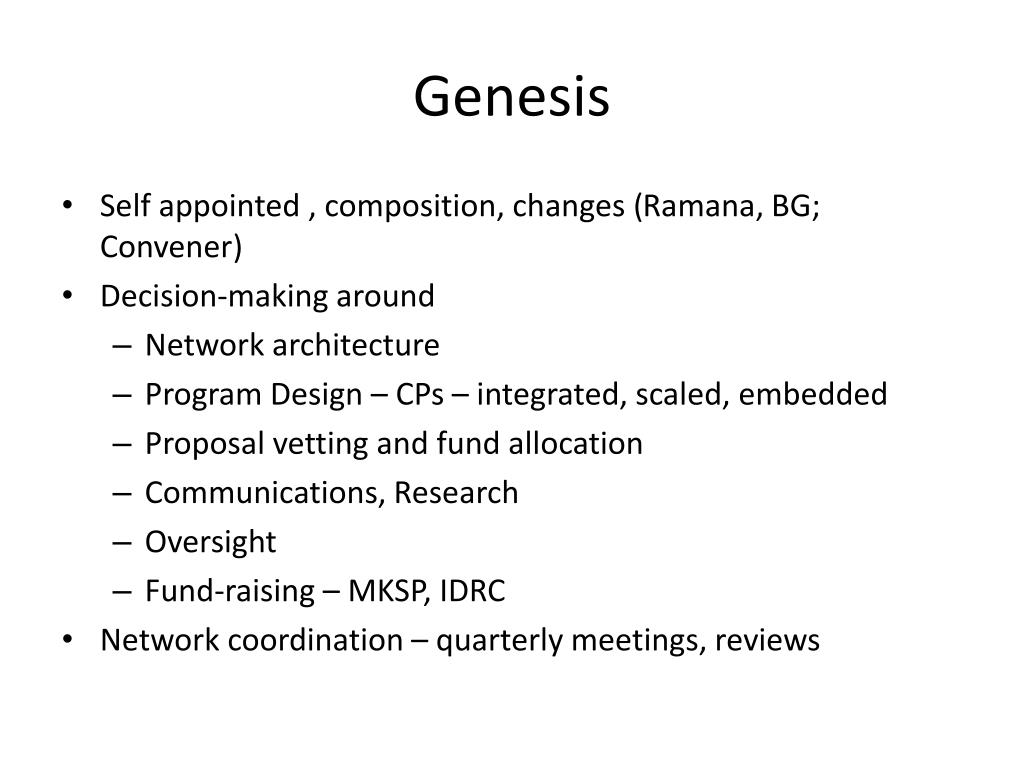 Genesis

• Self appointed , composition, changes (Ramana, BG; Convener)
• Decision-making around
– Network architecture
– Program Design – CPs – integrated, scaled, embedded
– Proposal vetting and fund allocation
– Communications, Research
– Oversight
– Fund-raising – MKSP, IDRC
• Network coordination – quarterly meetings, reviews